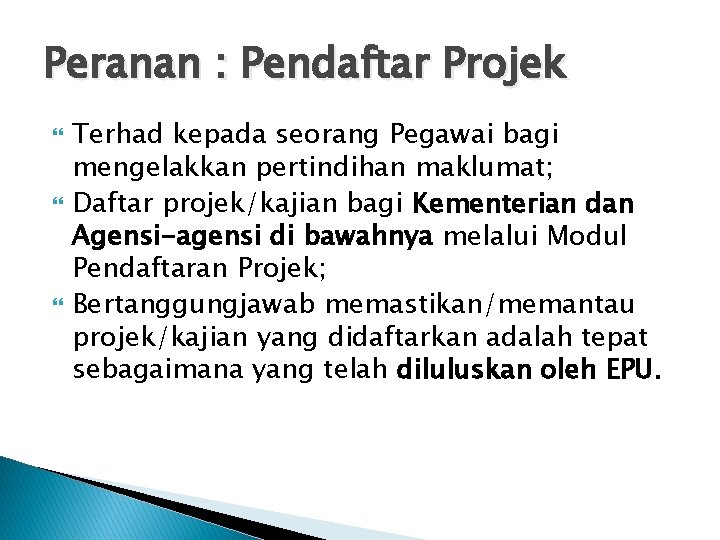 Peranan : Pendaftar Projek

Terhad kepada seorang Pegawai bagi mengelakkan pertindihan maklumat;

Daftar projek/kajian bagi Kementerian dan Agensi-agensi di bawahnya melalui Modul Pendaftaran Projek;

Bertanggungjawab memastikan/memantau projek/kajian yang didaftarkan adalah tepat sebagaimana yang telah diluluskan oleh EPU.